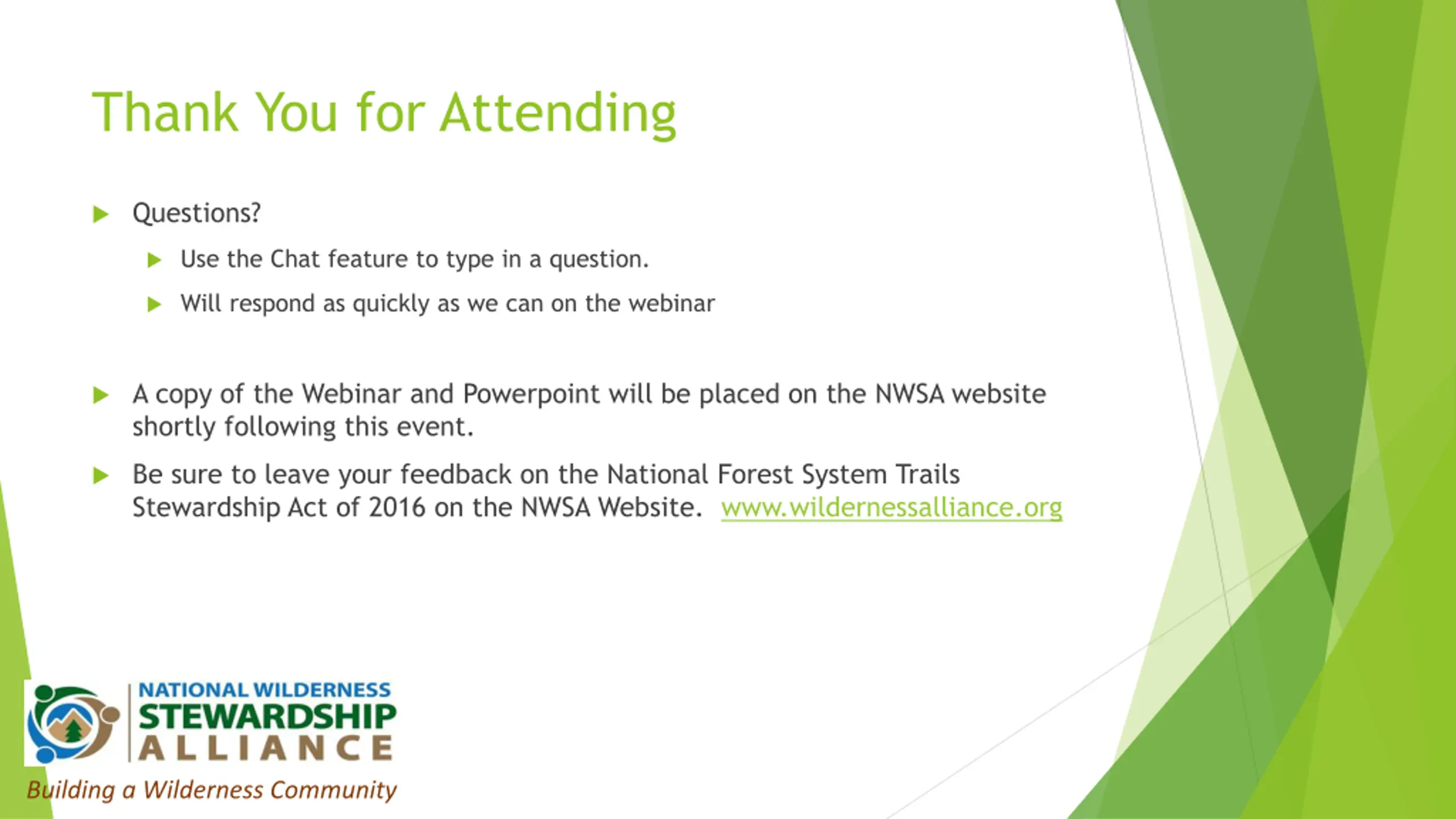 Thank You for Attending

Questions?

Use the Chat feature to type in a question.

Will respond as quickly as we can on the webinar

A copy of the Webinar and Powerpoint will be placed on the NWSA website shortly following this event.

Be sure to leave your feedback on the National Forest System Trails Stewardship Act of 2016 on the NWSA Website. www.wildernessalliance.org

NATIONAL WILDERNESS STEWARDSHIP ALLIANCE

Building a Wilderness Community